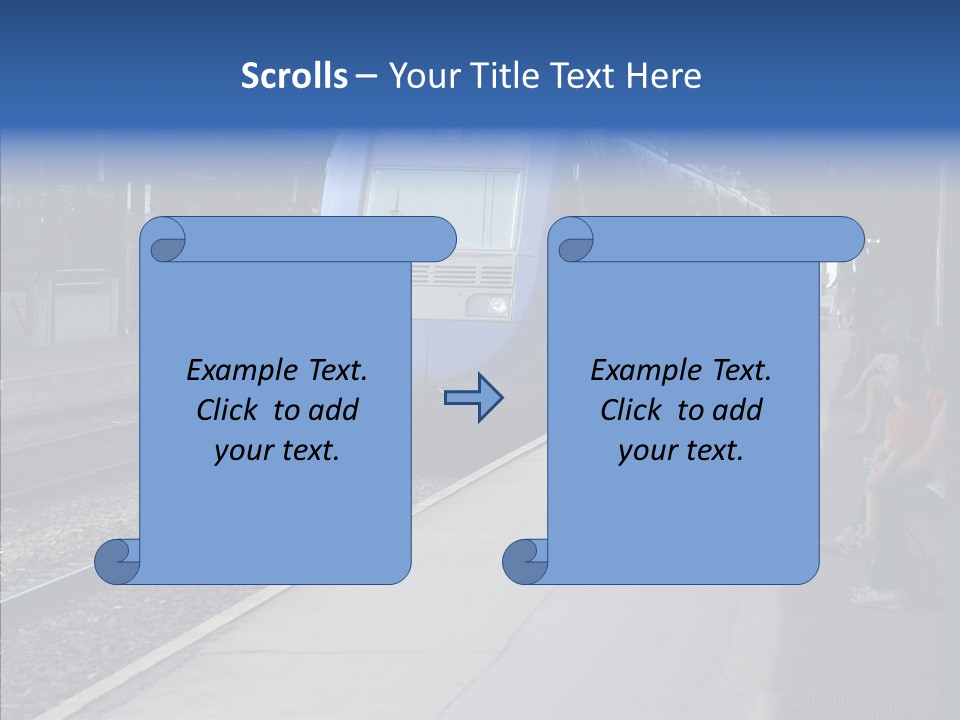 Scrolls – Your Title Text Here

Example Text. Click to add your text.

Example Text. Click to add your text.